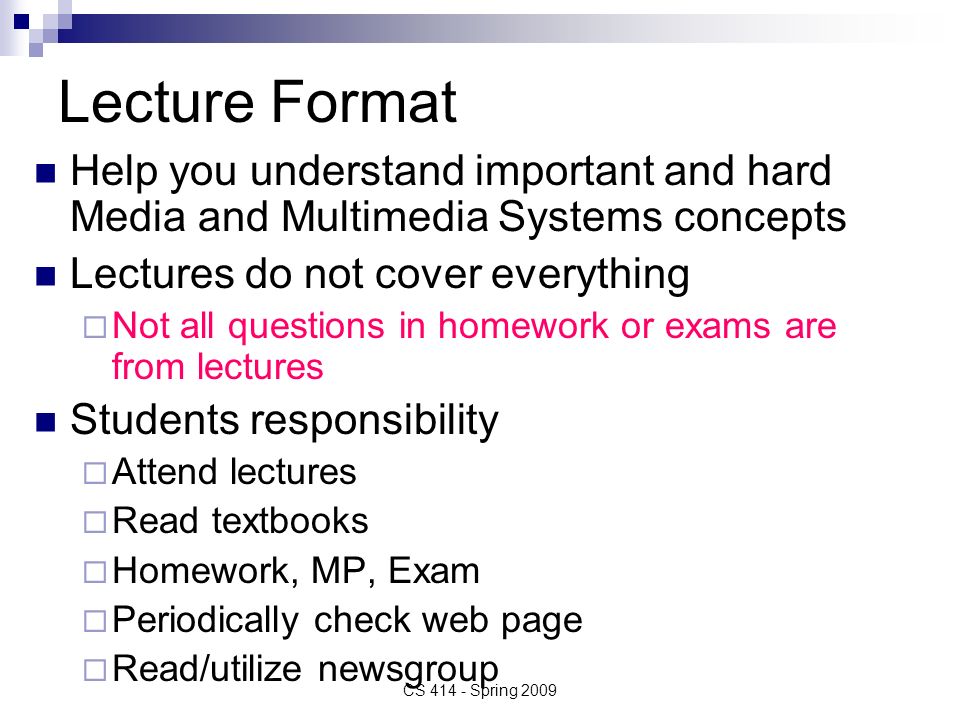 Lecture Format

Help you understand important and hard Media and Multimedia Systems concepts

Lectures do not cover everything

Not all questions in homework or exams are from lectures

Students responsibility

Attend lectures

Read textbooks

Homework, MP, Exam

Periodically check web page

Read/utilize newsgroup

CS 414 - Spring 2009